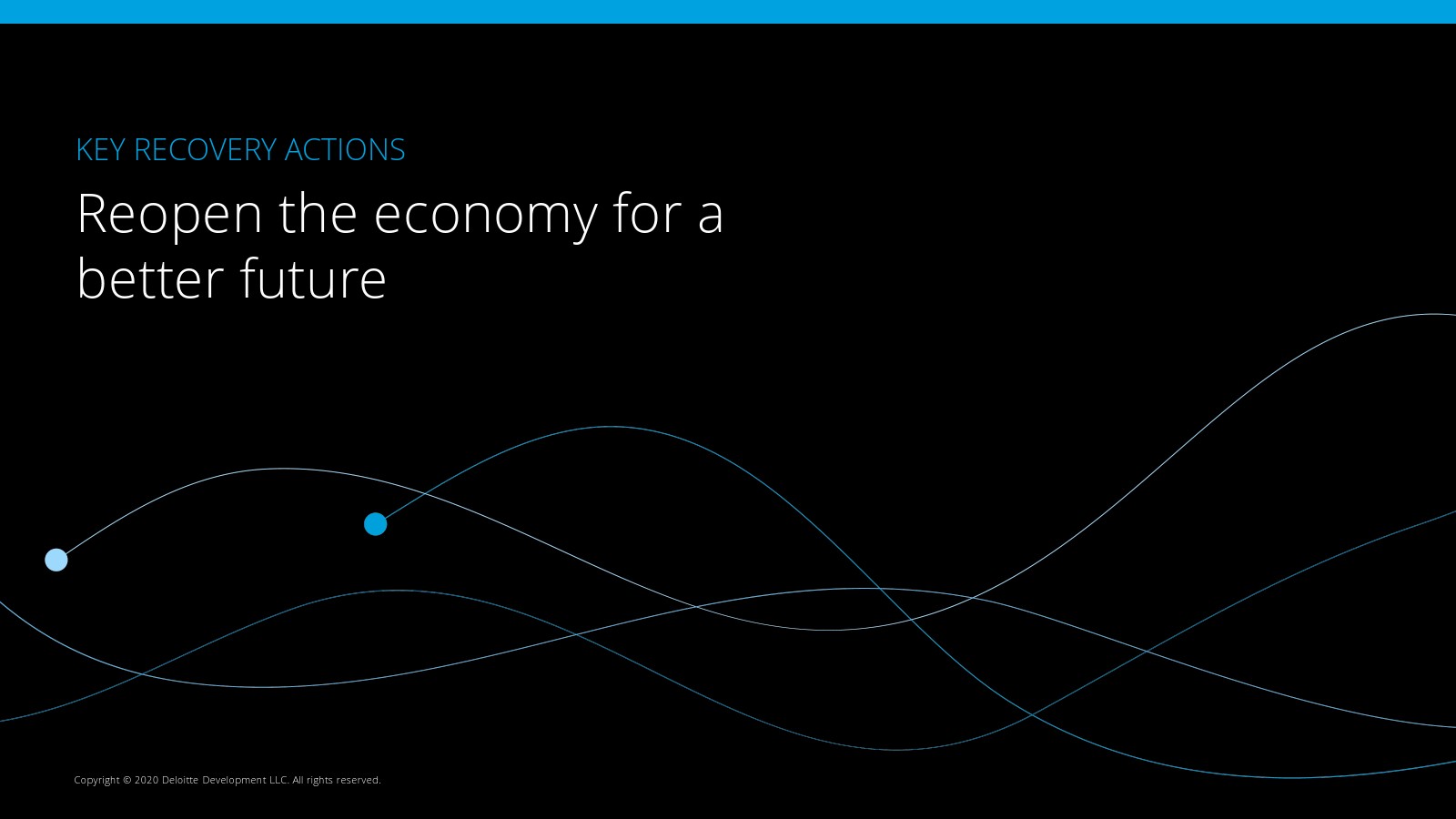 KEY RECOVERY ACTIONS

Reopen the economy for a better future

Copyright © 2020 Deloitte Development LLC. All rights reserved.